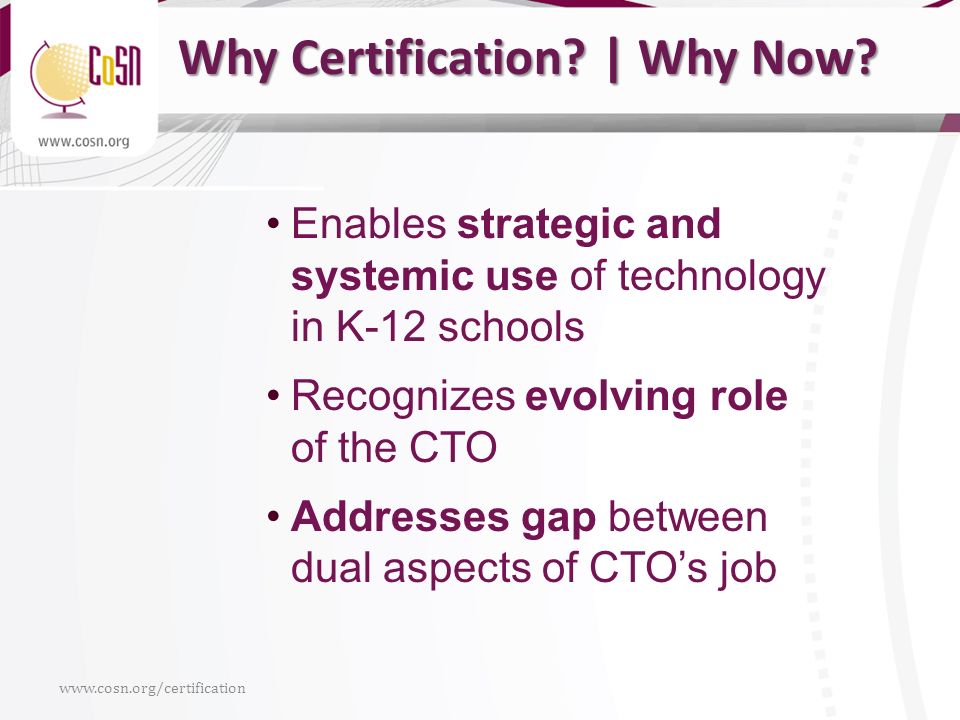 CoSN

www.cosn.org

Why Certification? | Why Now?

• Enables strategic and systemic use of technology in K-12 schools

• Recognizes evolving role of the CTO

• Addresses gap between dual aspects of CTO's job

www.cosn.org/certification